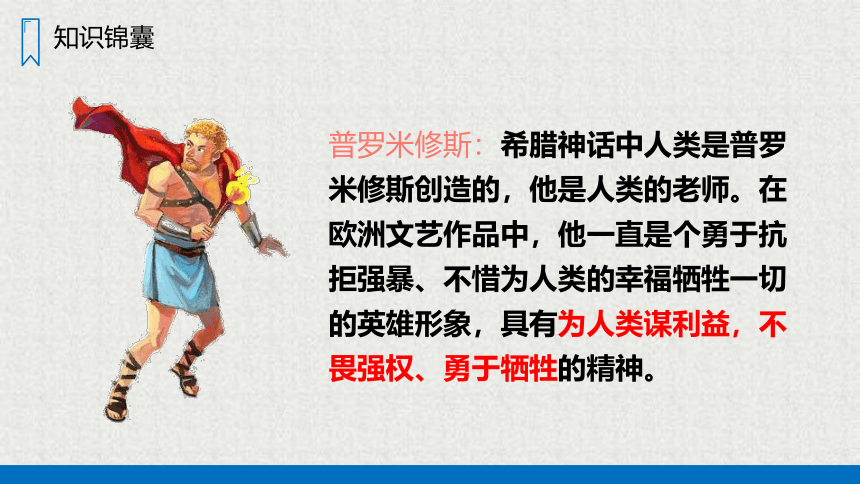 知识锦囊

普罗米修斯：希腊神话中人类是普罗米修斯创造的，他是人类的老师。在欧洲文艺作品中，他一直是个勇于抗拒强暴、不惜为人类的幸福牺牲一切的英雄形象，具有为人类谋利益，不畏强权、勇于牺牲的精神。